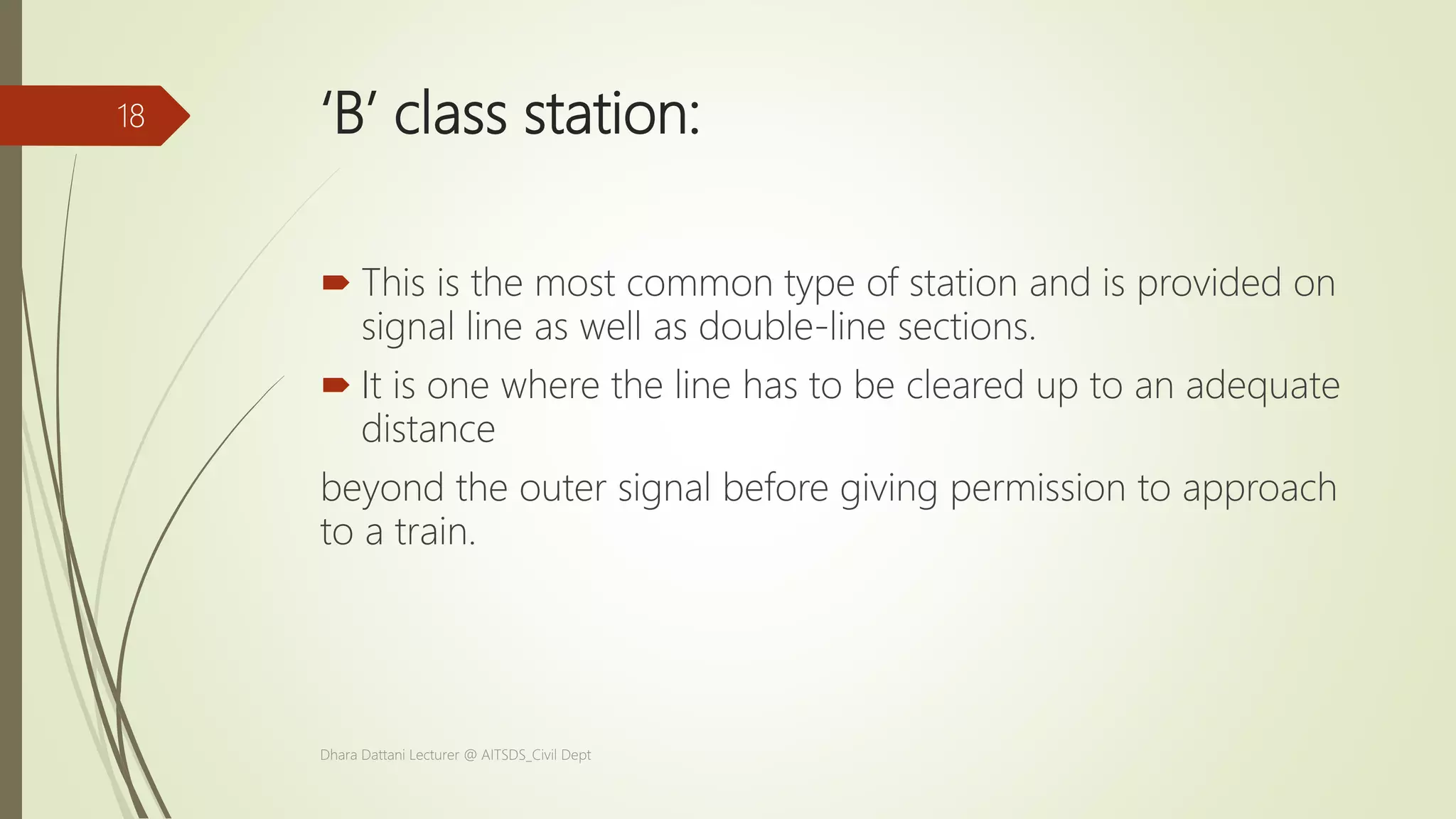 18

‘B’ class station:

This is the most common type of station and is provided on signal line as well as double-line sections.

It is one where the line has to be cleared up to an adequate distance

beyond the outer signal before giving permission to approach to a train.

Dhara Dattani Lecturer @ AITSDS_Civil Dept